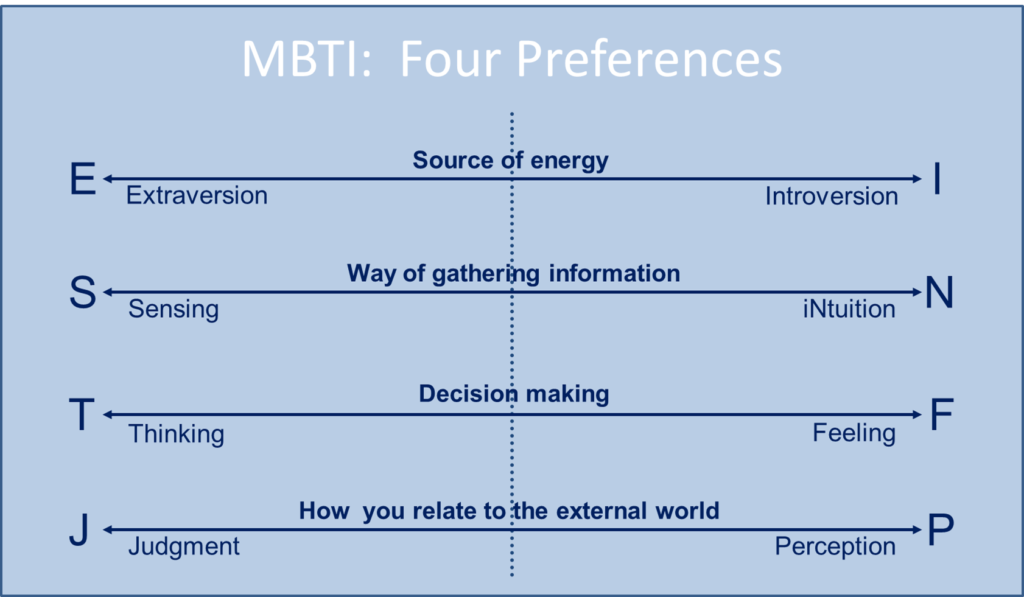 MBTI: Four Preferences

Source of energy
E Extraversion Introversion I

Way of gathering information
S Sensing iNtuition N

Decision making
T Thinking Feeling F

How you relate to the external world
J Judgment Perception P